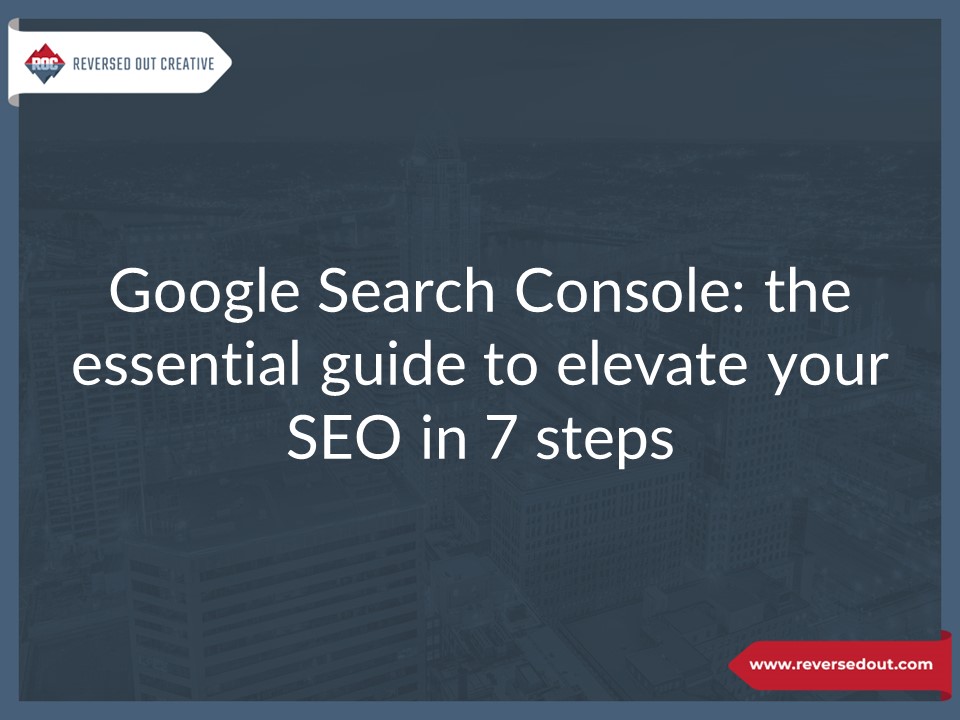 ROC REVERSED OUT CREATIVE

Google Search Console: the essential guide to elevate your SEO in 7 steps

www.reversedout.com